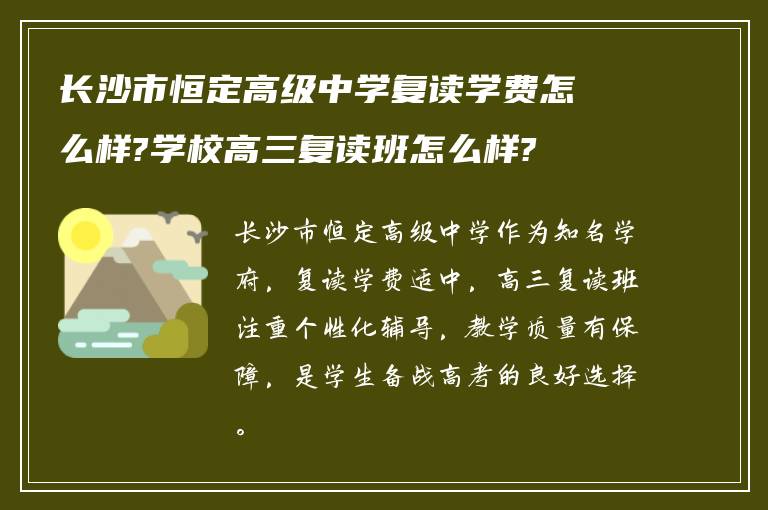 长沙市恒定高级中学复读学费怎么样?学校高三复读班怎么样?

长沙市恒定高级中学作为知名学府，复读学费适中，高三复读班注重个性化辅导，教学质量有保障，是学生备战高考的良好选择。